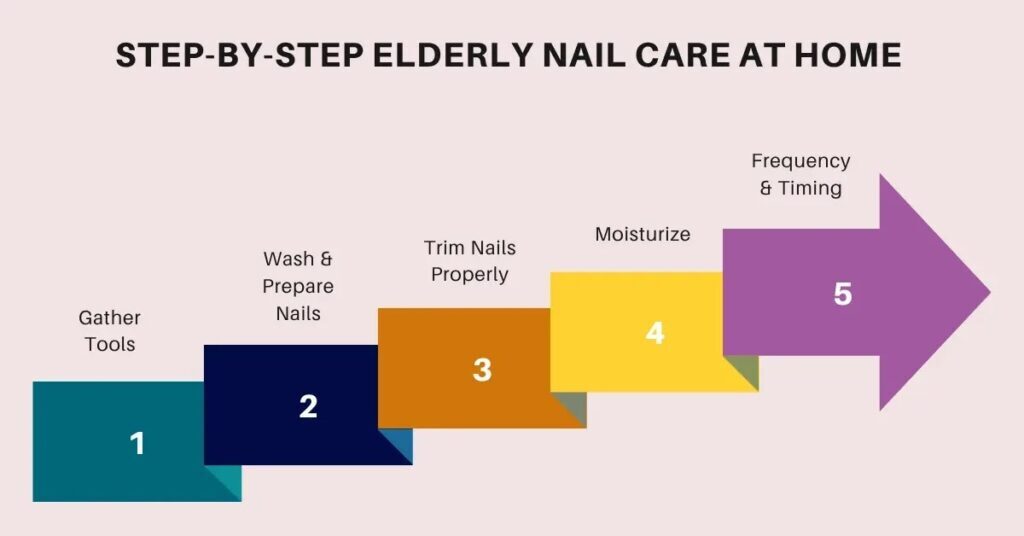 STEP-BY-STEP ELDERLY NAIL CARE AT HOME

Gather Tools

1

Wash & Prepare Nails

2

Trim Nails Properly

3

Moisturize

4

Frequency & Timing

5